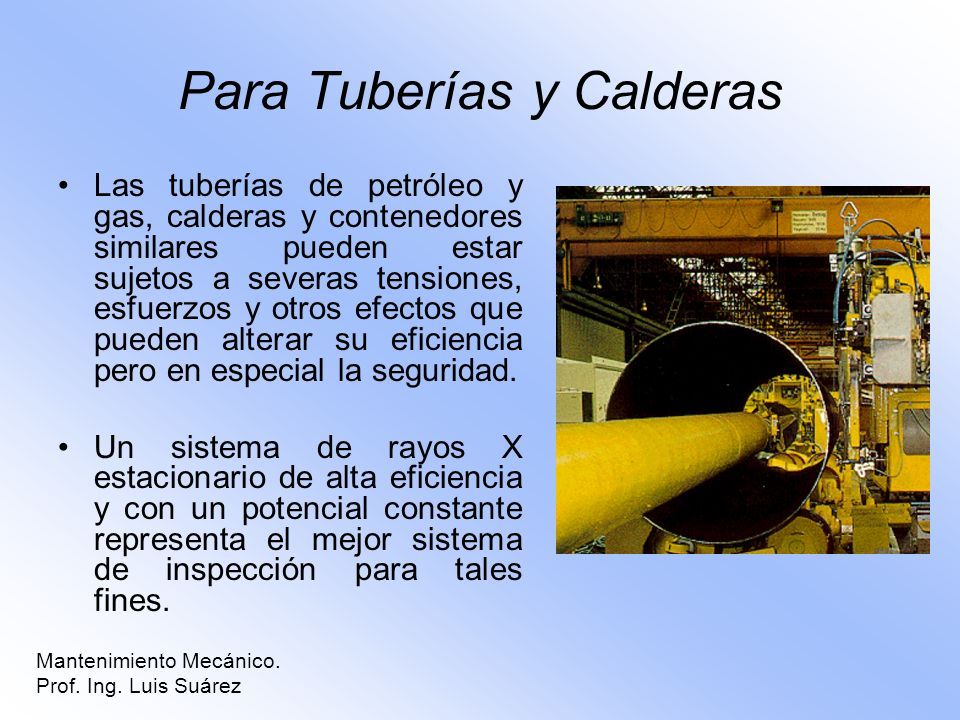 Para Tuberías y Calderas

• Las tuberías de petróleo y gas, calderas y contenedores similares pueden estar sujetos a severas tensiones, esfuerzos y otros efectos que pueden alterar su eficiencia pero en especial la seguridad.

• Un sistema de rayos X estacionario de alta eficiencia y con un potencial constante representa el mejor sistema de inspección para tales fines.

Mantenimiento Mecánico.
Prof. Ing. Luis Suárez